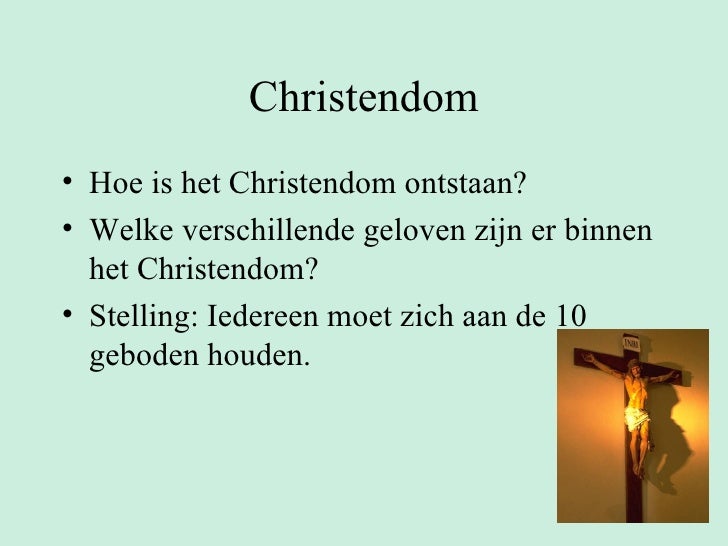 Christendom

• Hoe is het Christendom ontstaan?
• Welke verschillende geloven zijn er binnen het Christendom?
• Stelling: Iedereen moet zich aan de 10 geboden houden.

INRI